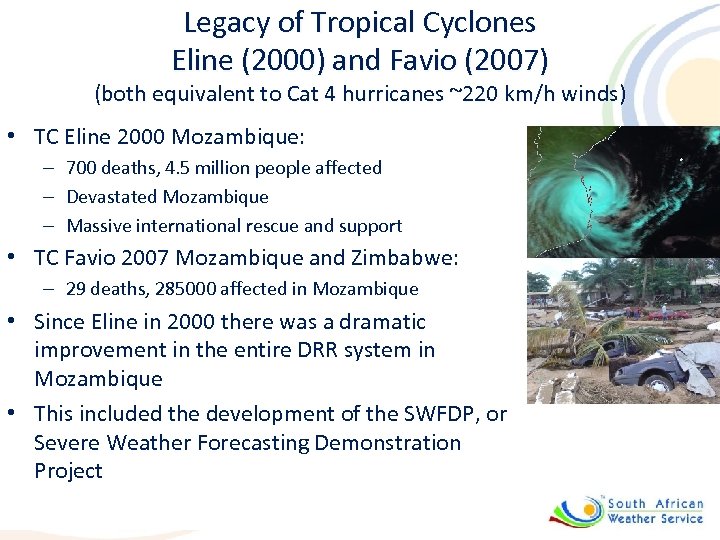 Legacy of Tropical Cyclones
Eline (2000) and Favio (2007)
(both equivalent to Cat 4 hurricanes ~220 km/h winds)

• TC Eline 2000 Mozambique:
– 700 deaths, 4.5 million people affected
– Devastated Mozambique
– Massive international rescue and support

• TC Favio 2007 Mozambique and Zimbabwe:
– 29 deaths, 285000 affected in Mozambique

• Since Eline in 2000 there was a dramatic improvement in the entire DRR system in Mozambique

• This included the development of the SWFDP, or Severe Weather Forecasting Demonstration Project

South African Weather Service